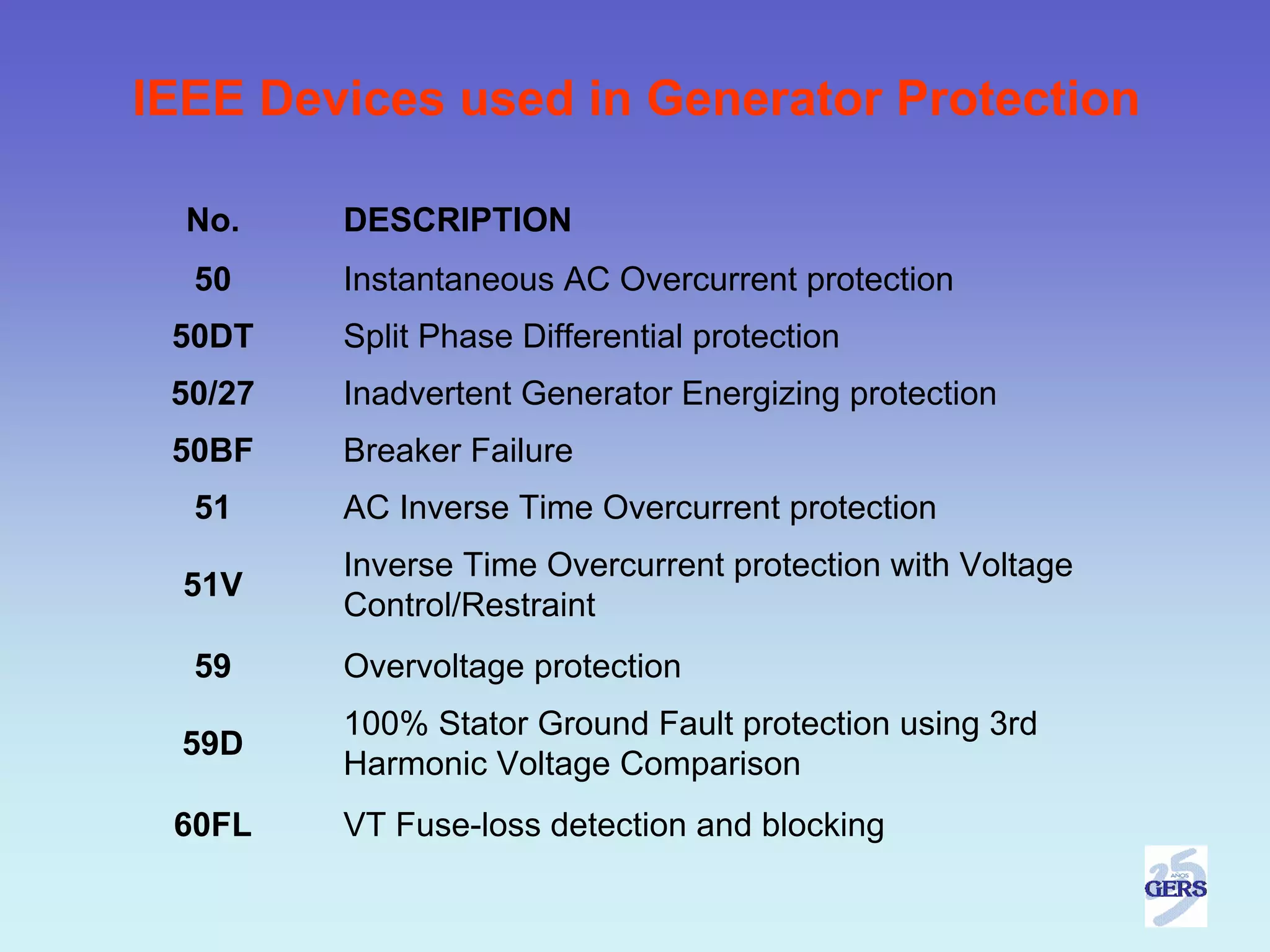 IEEE Devices used in Generator Protection

| No. | DESCRIPTION |
|---|---|
| 50 | Instantaneous AC Overcurrent protection |
| 50DT | Split Phase Differential protection |
| 50/27 | Inadvertent Generator Energizing protection |
| 50BF | Breaker Failure |
| 51 | AC Inverse Time Overcurrent protection |
| 51V | Inverse Time Overcurrent protection with Voltage Control/Restraint |
| 59 | Overvoltage protection |
| 59D | 100% Stator Ground Fault protection using 3rd Harmonic Voltage Comparison |
| 60FL | VT Fuse-loss detection and blocking |

25 AÑOS GERS